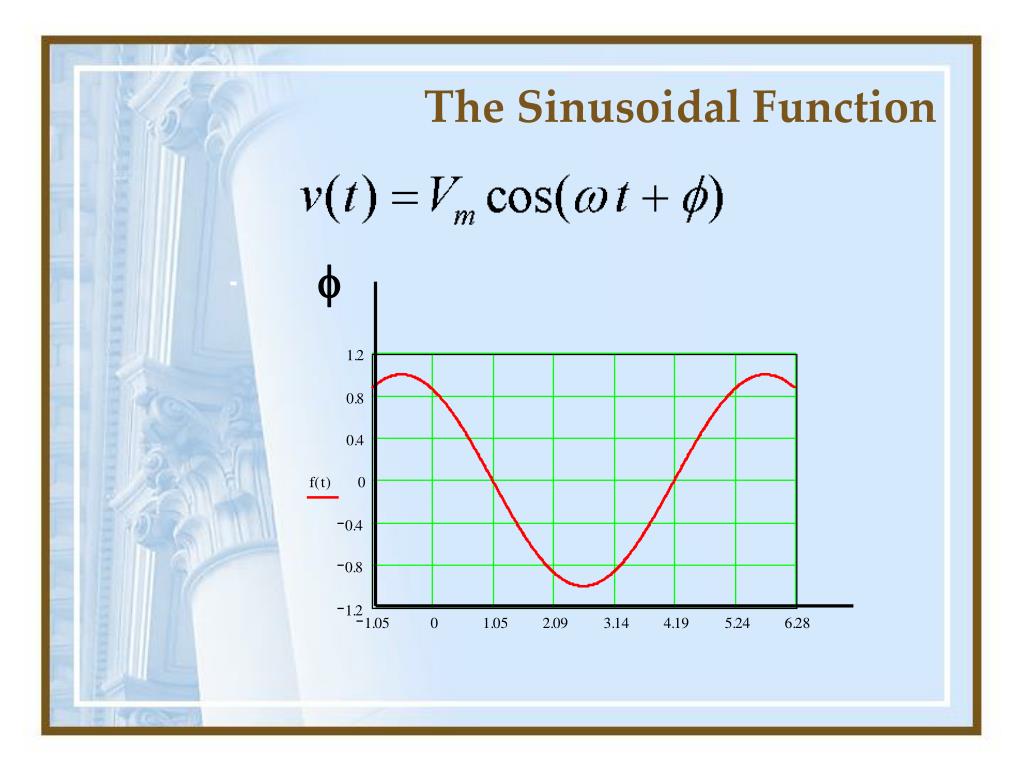 The Sinusoidal Function

$v(t) = V_m \cos(\omega t + \phi)$

$\phi$

1.2
0.8
0.4
f(t) 0
−0.4
−0.8
−1.2

−1.05 0 1.05 2.09 3.14 4.19 5.24 6.28